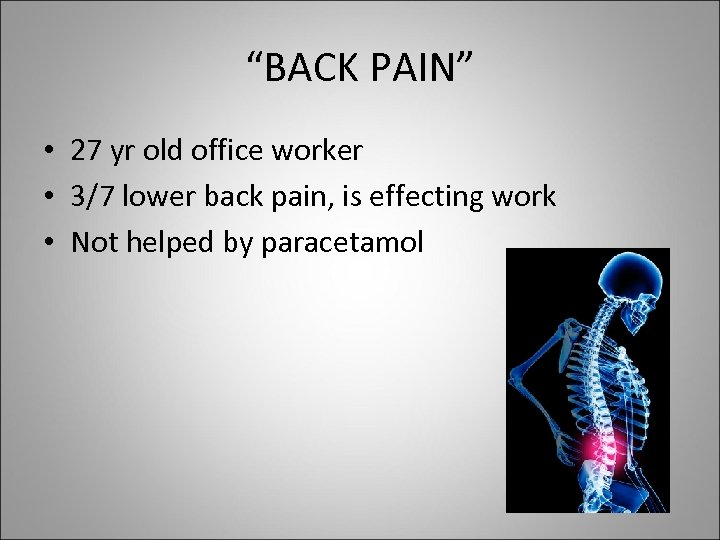 “BACK PAIN”

• 27 yr old office worker
• 3/7 lower back pain, is effecting work
• Not helped by paracetamol